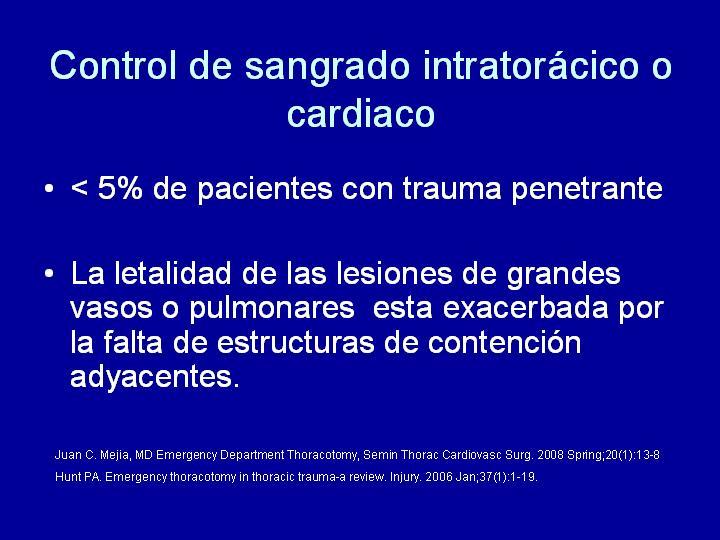 Control de sangrado intratorácico o cardiaco

• < 5% de pacientes con trauma penetrante

• La letalidad de las lesiones de grandes vasos o pulmonares esta exacerbada por la falta de estructuras de contención adyacentes.

Juan C. Mejia, MD Emergency Department Thoracotomy, Semin Thorac Cardiovasc Surg. 2008 Spring;20(1):13-8
Hunt PA. Emergency thoracotomy in thoracic trauma-a review. Injury. 2006 Jan;37(1):1-19.